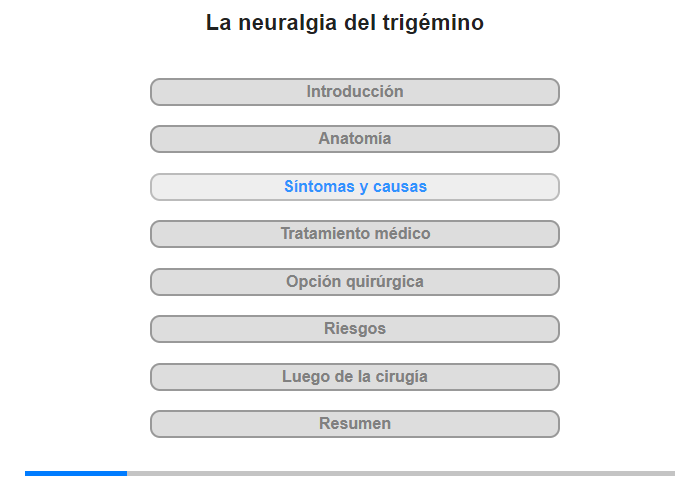 La neuralgia del trigémino

Introducción

Anatomía

Síntomas y causas

Tratamiento médico

Opción quirúrgica

Riesgos

Luego de la cirugía

Resumen